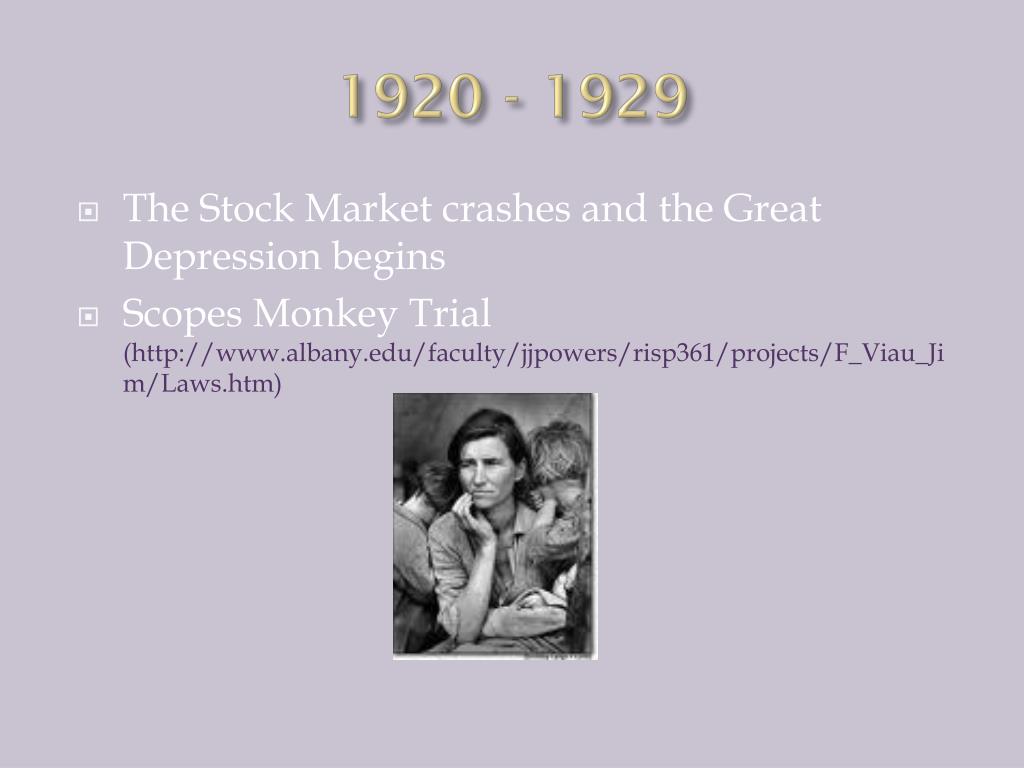 1920 - 1929

The Stock Market crashes and the Great Depression begins

Scopes Monkey Trial
(http://www.albany.edu/faculty/jjpowers/risp361/projects/F_Viau_Jim/Laws.htm)